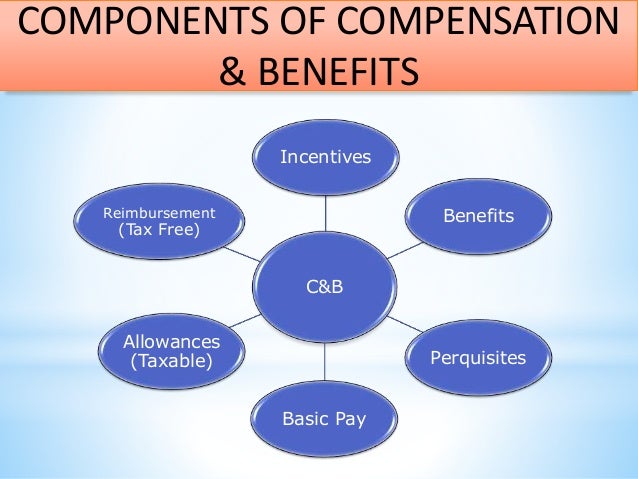 COMPONENTS OF COMPENSATION & BENEFITS

Incentives

Reimbursement (Tax Free)

Benefits

C&B

Allowances (Taxable)

Perquisites

Basic Pay